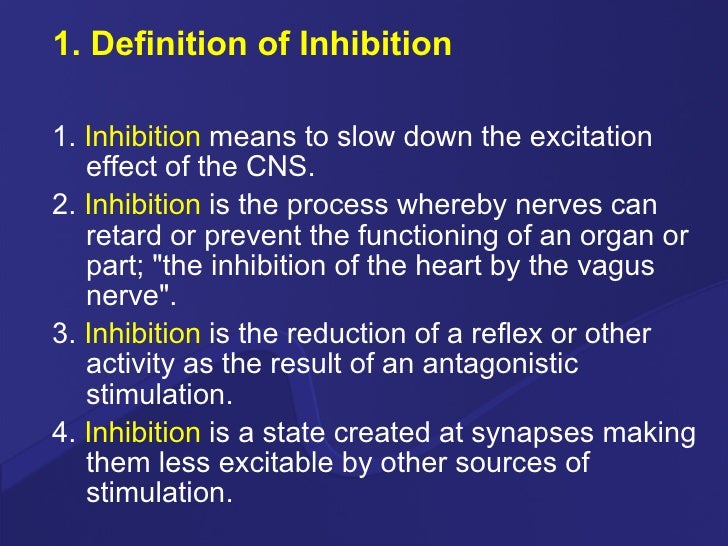 1. Definition of Inhibition

1. Inhibition means to slow down the excitation effect of the CNS.

2. Inhibition is the process whereby nerves can retard or prevent the functioning of an organ or part; "the inhibition of the heart by the vagus nerve".

3. Inhibition is the reduction of a reflex or other activity as the result of an antagonistic stimulation.

4. Inhibition is a state created at synapses making them less excitable by other sources of stimulation.